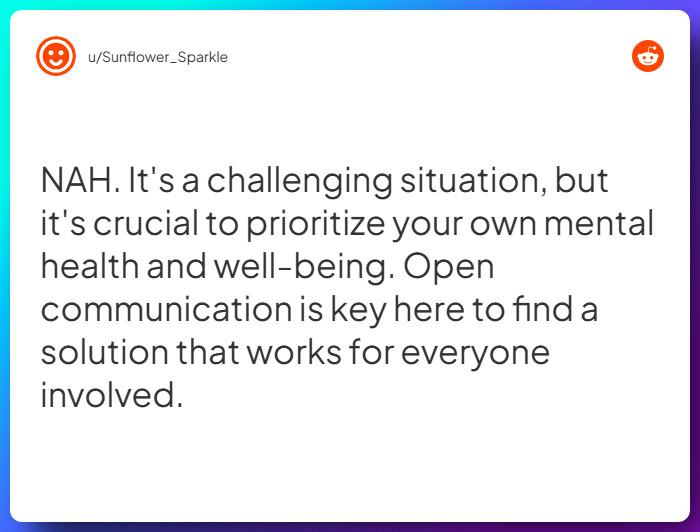 u/Sunflower_Sparkle

NAH. It's a challenging situation, but it's crucial to prioritize your own mental health and well-being. Open communication is key here to find a solution that works for everyone involved.